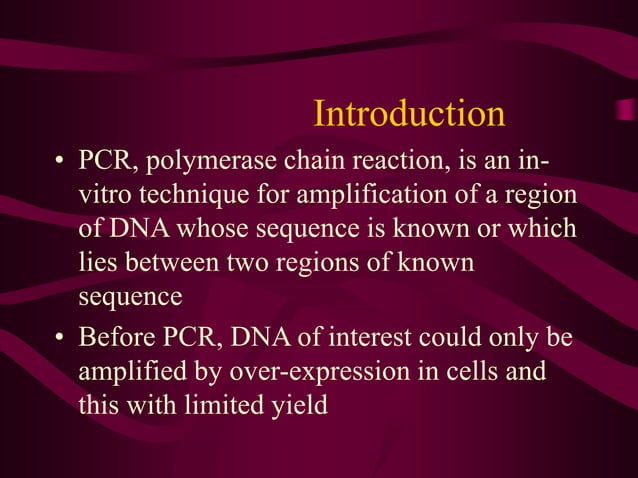 Introduction

• PCR, polymerase chain reaction, is an in-vitro technique for amplification of a region of DNA whose sequence is known or which lies between two regions of known sequence

• Before PCR, DNA of interest could only be amplified by over-expression in cells and this with limited yield